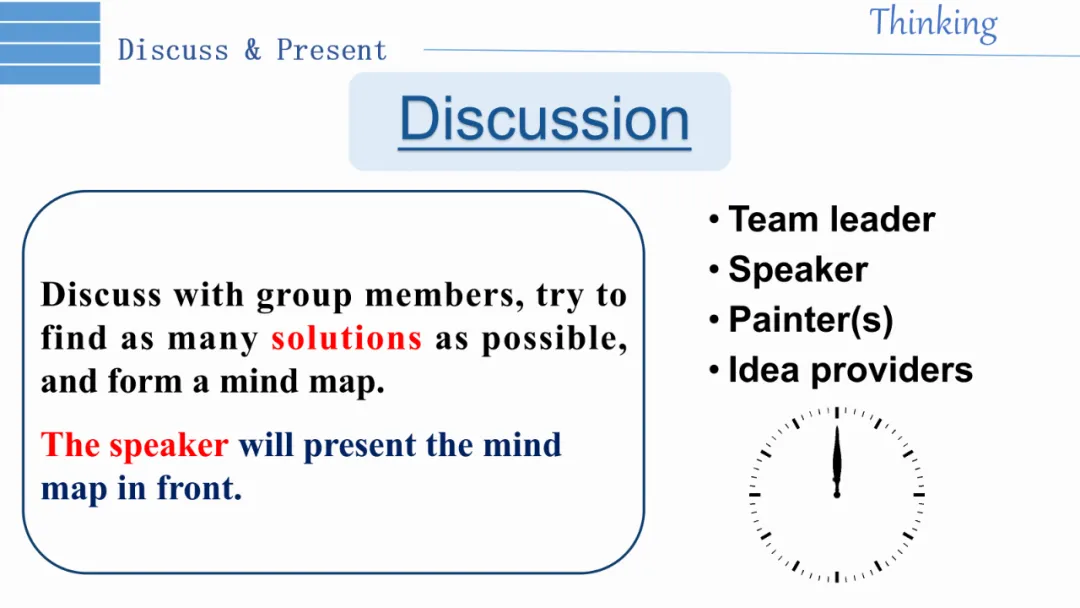 Discuss & Present

Thinking

Discussion

Discuss with group members, try to find as many solutions as possible, and form a mind map.

The speaker will present the mind map in front.

• Team leader
• Speaker
• Painter(s)
• Idea providers